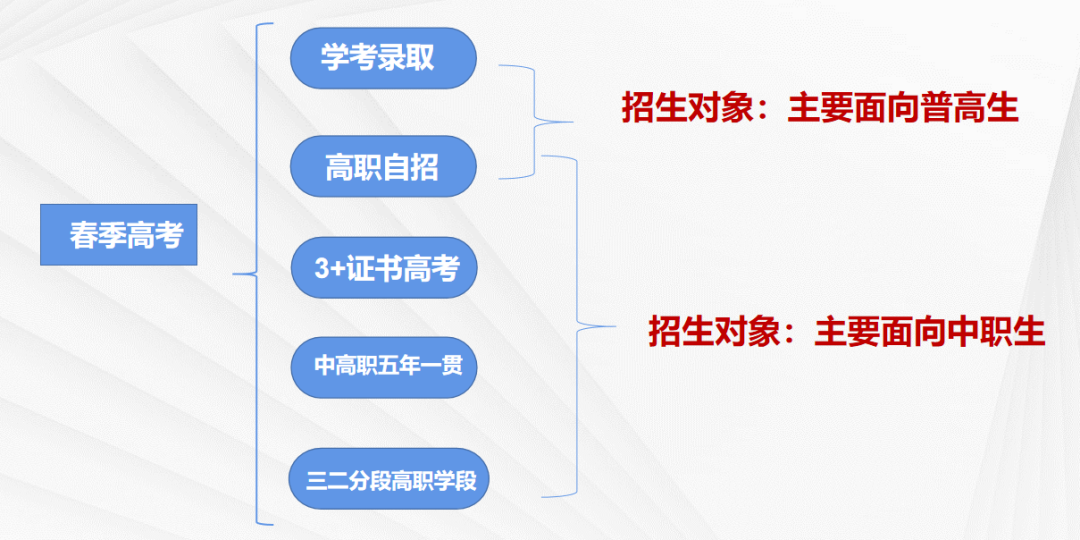 春季高考

学考录取

高职自招

3+证书高考

中高职五年一贯

三二分段高职学段

招生对象：主要面向普高生

招生对象：主要面向中职生